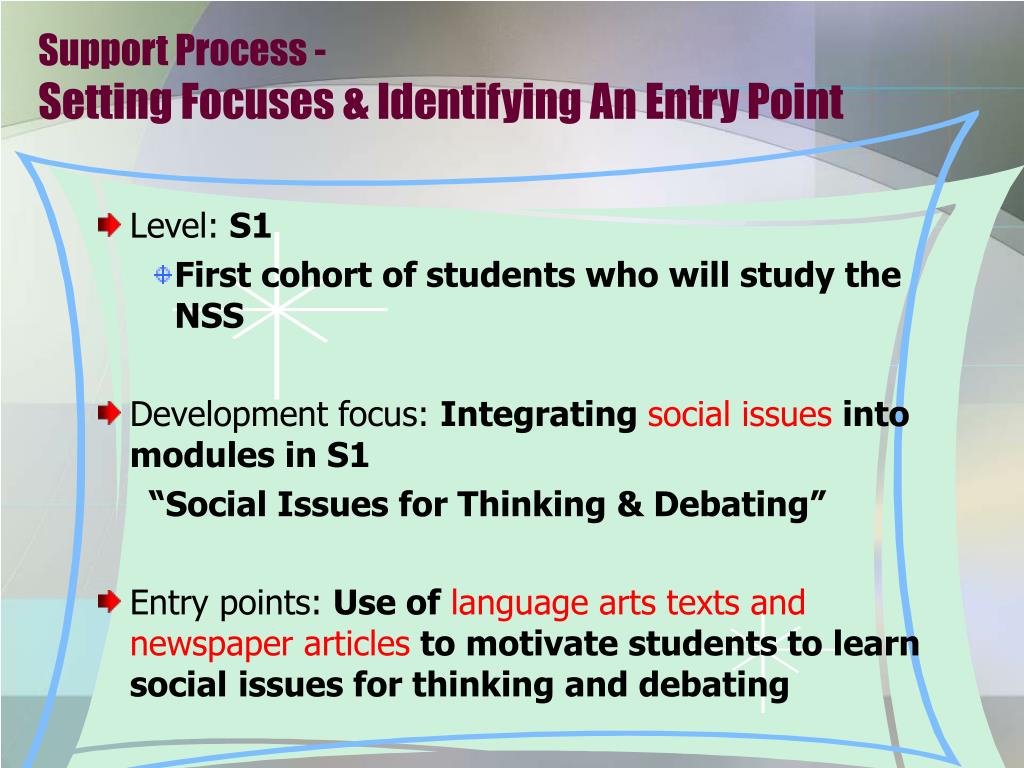 Support Process -
Setting Focuses & Identifying An Entry Point

Level: S1

First cohort of students who will study the NSS

Development focus: Integrating social issues into modules in S1

“Social Issues for Thinking & Debating”

Entry points: Use of language arts texts and newspaper articles to motivate students to learn social issues for thinking and debating